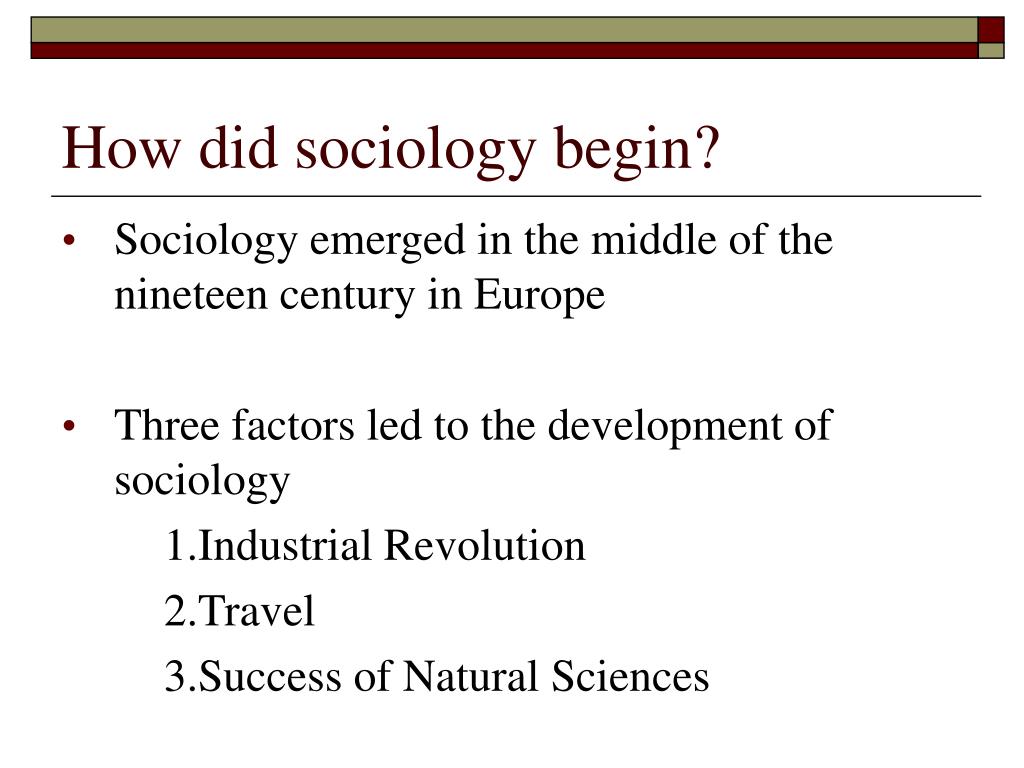 How did sociology begin?

• Sociology emerged in the middle of the nineteen century in Europe

• Three factors led to the development of sociology

1.Industrial Revolution

2.Travel

3.Success of Natural Sciences